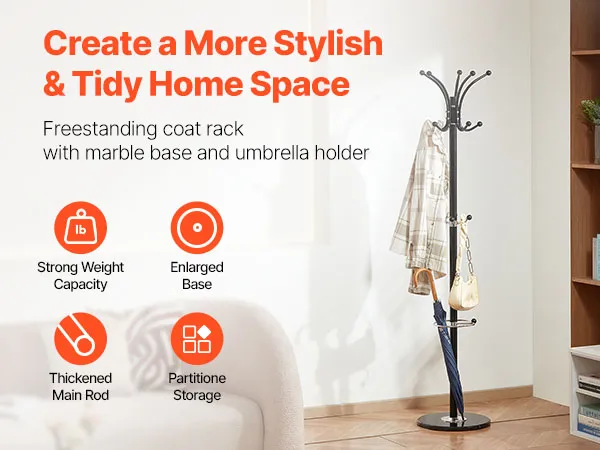 Create a More Stylish & Tidy Home Space

Freestanding coat rack with marble base and umbrella holder

lb

Strong Weight Capacity

Enlarged Base

Thickened Main Rod

Partitione Storage